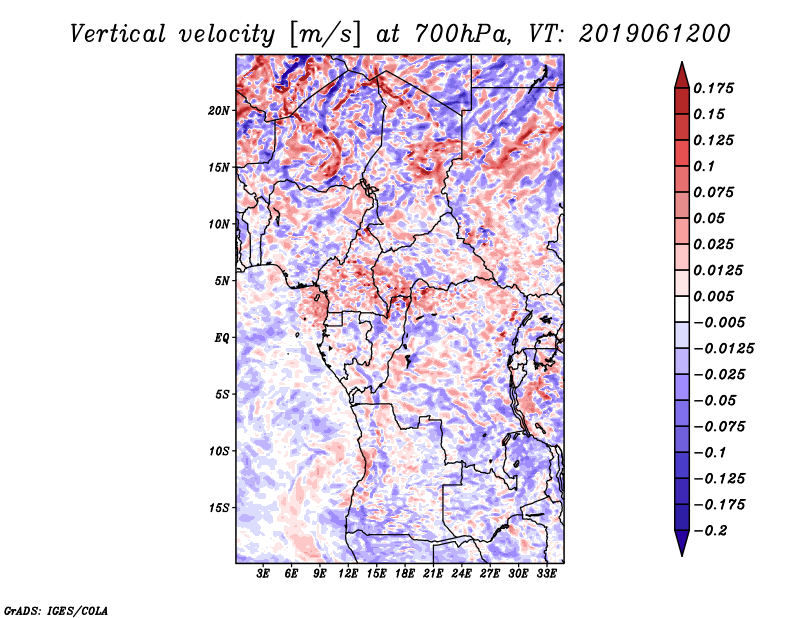 Vertical velocity [m/s] at 700hPa, VT: 2019061200

20N
15N
10N
5N
EQ
5S
10S
15S

3E 6E 9E 12E 15E 18E 21E 24E 27E 30E 33E

0.175
0.15
0.125
0.1
0.075
0.05
0.025
0.0125
0.005
−0.005
−0.0125
−0.025
−0.05
−0.075
−0.1
−0.125
−0.175
−0.2

GrADS: IGES/COLA